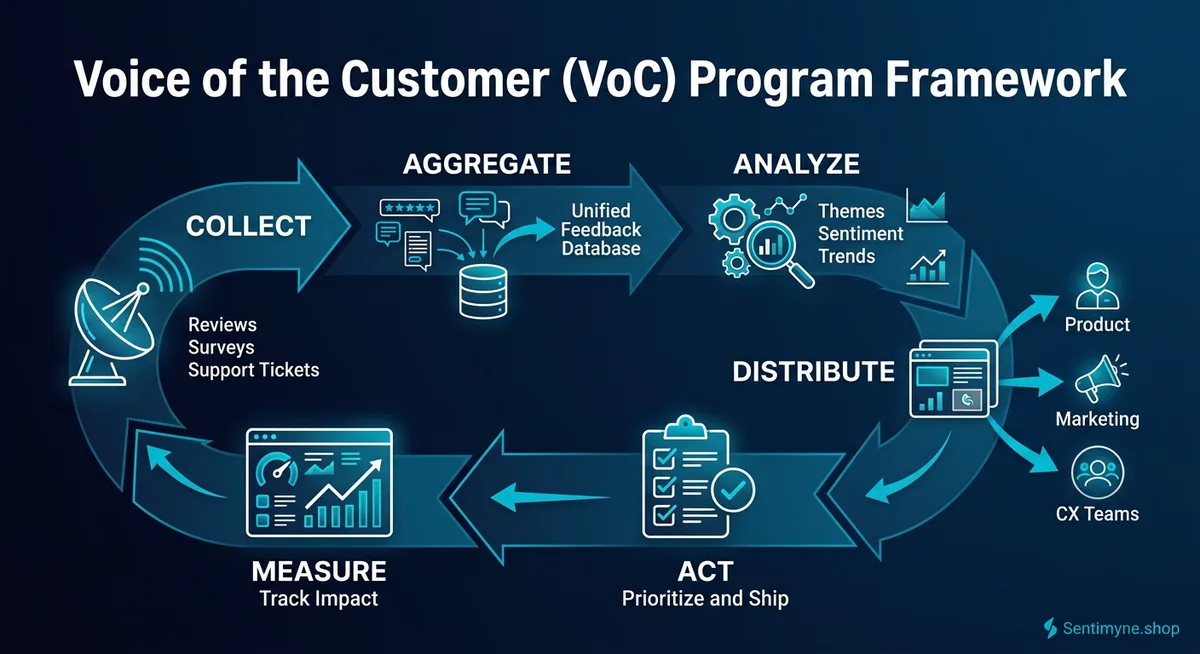 Voice of the Customer (VoC) Program Framework

COLLECT

Reviews
Surveys
Support Tickets

AGGREGATE

Unified Feedback Database

ANALYZE

Themes
Sentiment
Trends

DISTRIBUTE

Product

Marketing

CX Teams

ACT
Prioritize and Ship

MEASURE
Track Impact

Sentimyne.shop